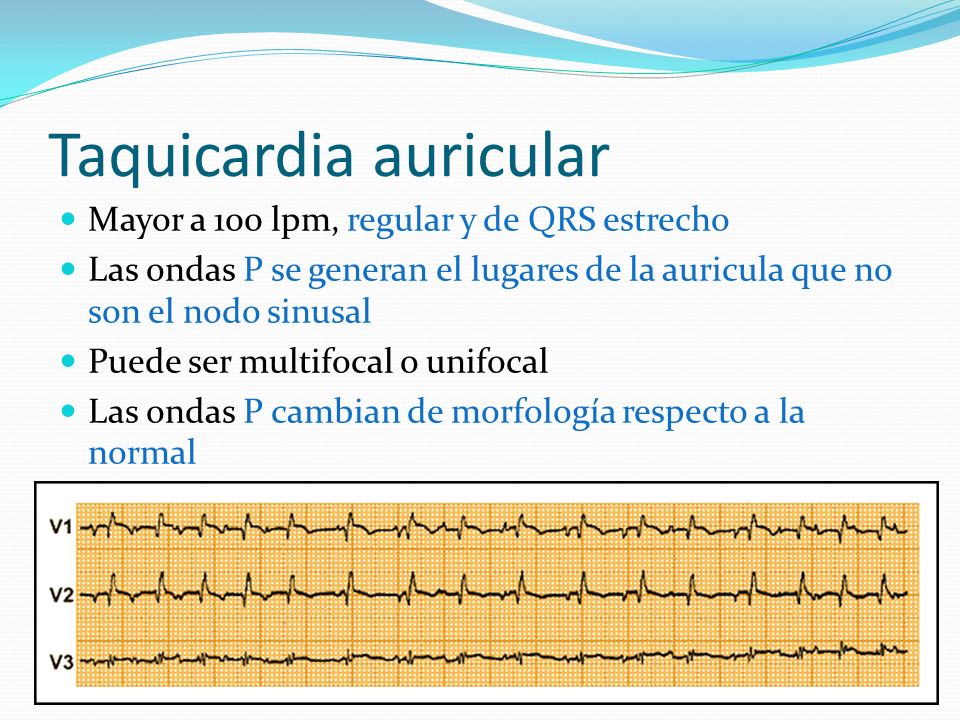 Taquicardia auricular

Mayor a 100 lpm, regular y de QRS estrecho

Las ondas P se generan el lugares de la auricula que no son el nodo sinusal

Puede ser multifocal o unifocal

Las ondas P cambian de morfología respecto a la normal

V1

V2

V3